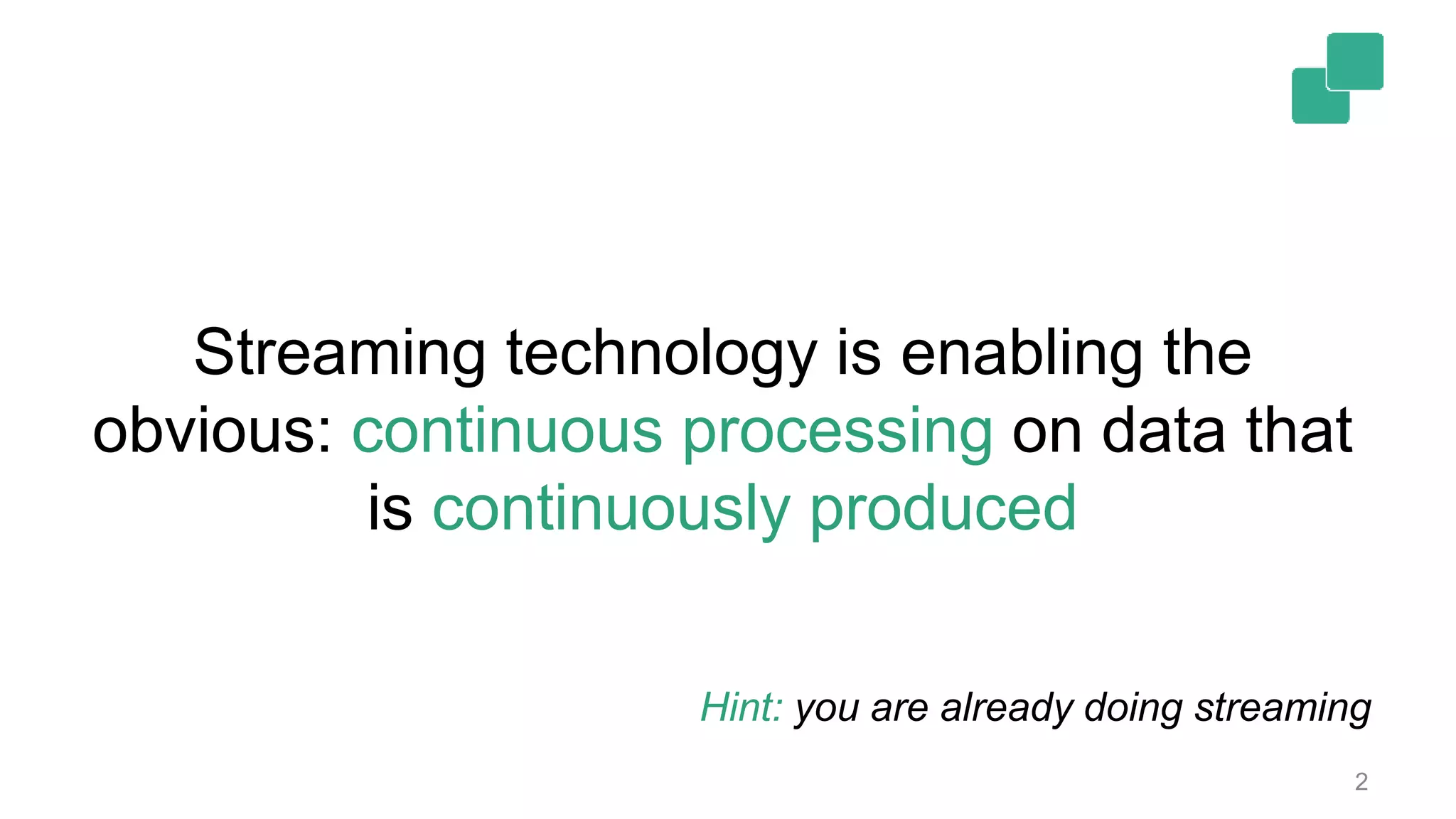 Streaming technology is enabling the obvious: continuous processing on data that is continuously produced

Hint: you are already doing streaming

2